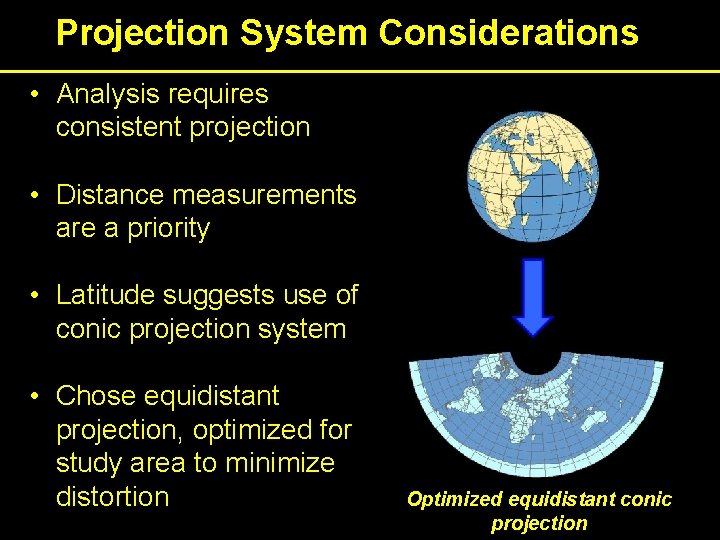 Projection System Considerations

• Analysis requires consistent projection

• Distance measurements are a priority

• Latitude suggests use of conic projection system

• Chose equidistant projection, optimized for study area to minimize distortion

Optimized equidistant conic projection